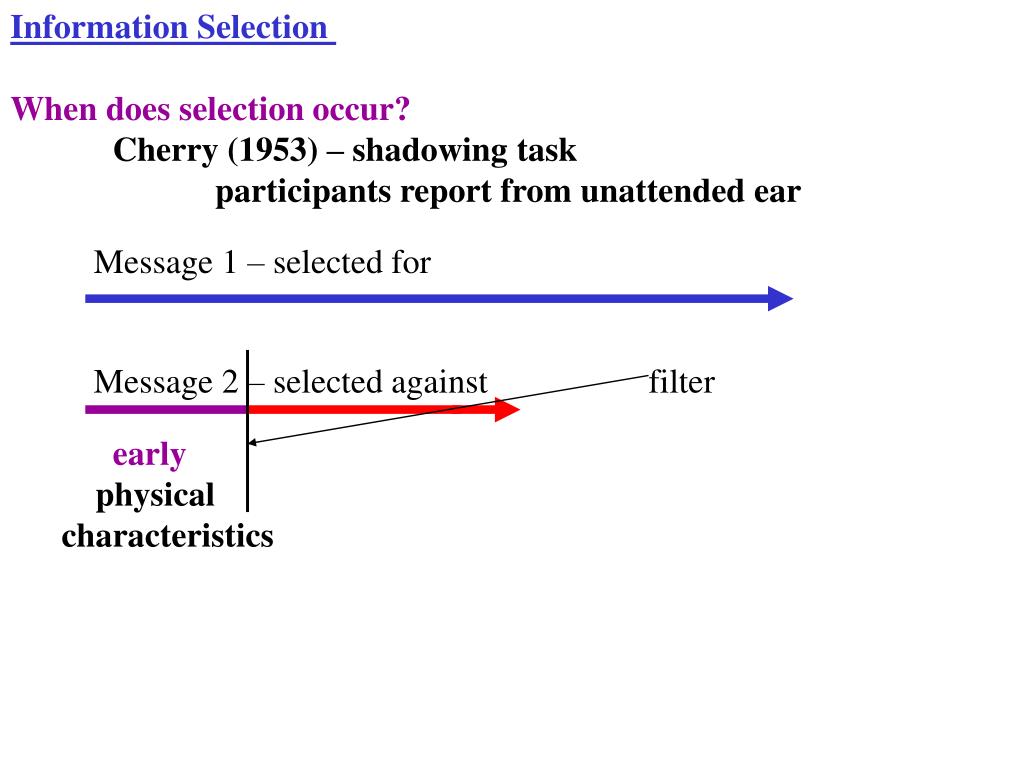 Information Selection

When does selection occur?

Cherry (1953) – shadowing task

participants report from unattended ear

Message 1 – selected for

Message 2 – selected against

filter

early

physical

characteristics